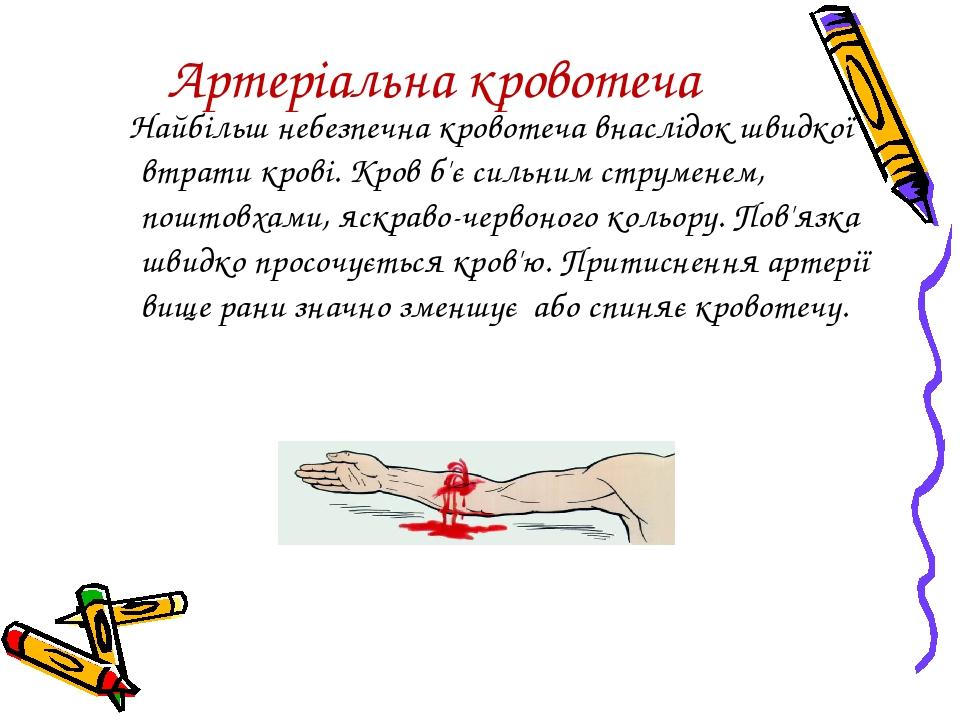 Артеріальна кровотеча

Найбільш небезпечна кровотеча внаслідок швидкої втрати крові. Кров б'є сильним струменем, поштовхами, яскраво-червоного кольору. Пов'язка швидко просочується кров'ю. Притиснення артерії вище рани значно зменшує або спиняє кровотечу.